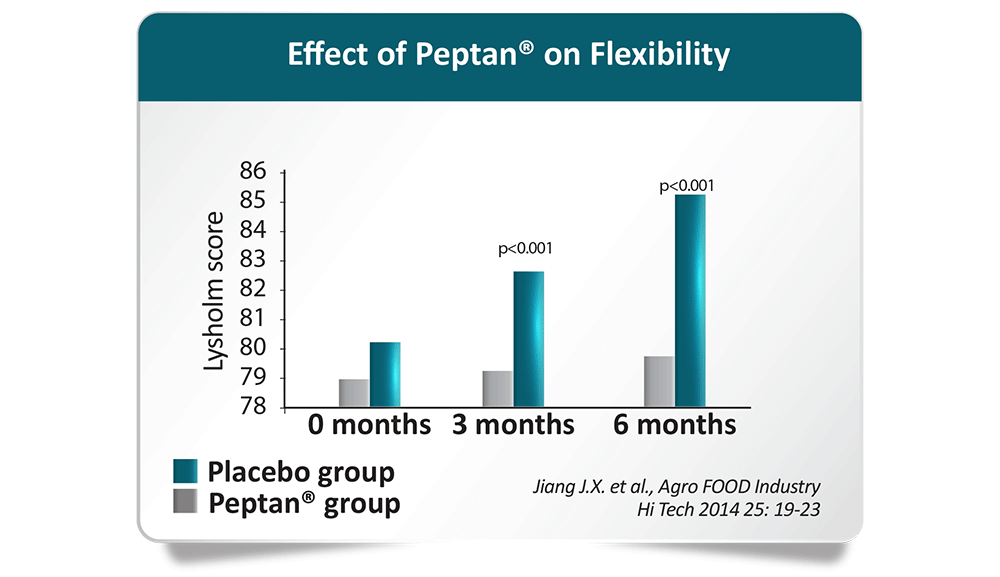 Effect of Peptan® on Flexibility

Lysholm score

86
85
84
83
82
81
80
79
78

p<0.001

p<0.001

0 months 3 months 6 months

Placebo group
Peptan® group

Jiang J.X. et al., Agro FOOD Industry Hi Tech 2014 25: 19-23